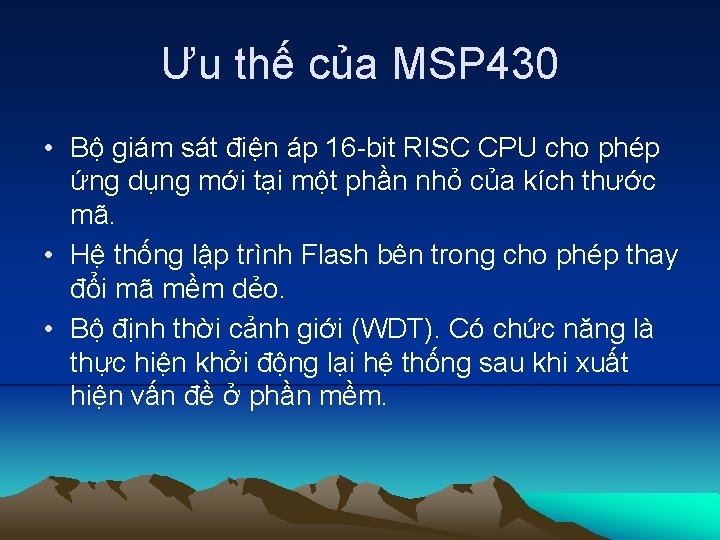 Ưu thế của MSP430

• Bộ giám sát điện áp 16-bit RISC CPU cho phép ứng dụng mới tại một phần nhỏ của kích thước mã.
• Hệ thống lập trình Flash bên trong cho phép thay đổi mã mềm dẻo.
• Bộ định thời cảnh giới (WDT). Có chức năng là thực hiện khởi động lại hệ thống sau khi xuất hiện vấn đề ở phần mềm.